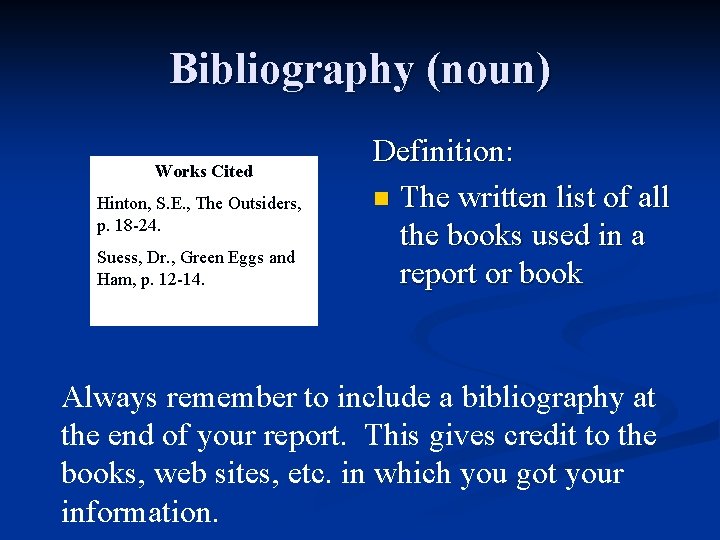 Bibliography (noun)

Works Cited

Hinton, S.E., The Outsiders, p. 18-24.

Suess, Dr., Green Eggs and Ham, p. 12-14.

Definition:

The written list of all the books used in a report or book

Always remember to include a bibliography at the end of your report. This gives credit to the books, web sites, etc. in which you got your information.